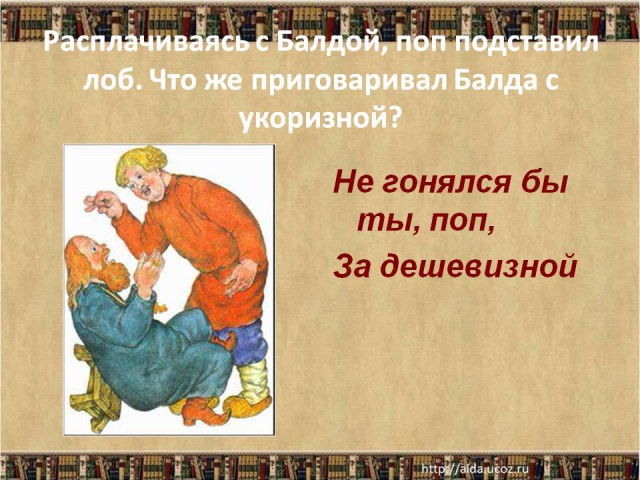 Расплачиваясь с Балдой, поп подставил лоб. Что же приговаривал Балда с укоризной?

Не гонялся бы ты, поп,
За дешевизной

http://aida.ucoz.ru